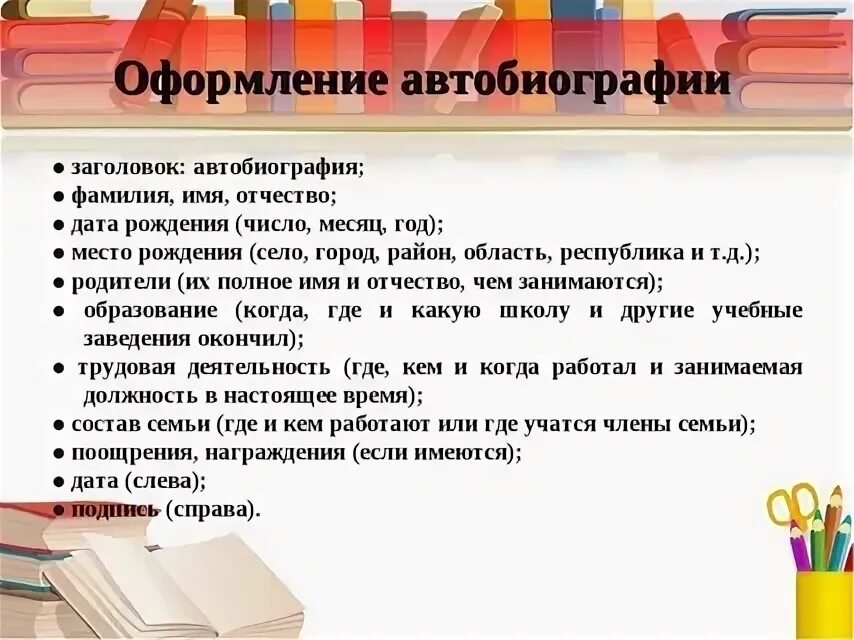 Оформление автобиографии

● заголовок: автобиография;
● фамилия, имя, отчество;
● дата рождения (число, месяц, год);
● место рождения (село, город, район, область, республика и т.д.);
● родители (их полное имя и отчество, чем занимаются);
● образование (когда, где и какую школу и другие учебные заведения окончил);
● трудовая деятельность (где, кем и когда работал и занимаемая должность в настоящее время);
● состав семьи (где и кем работают или где учатся члены семьи);
● поощрения, награждения (если имеются);
● дата (слева);
● подпись (справа).